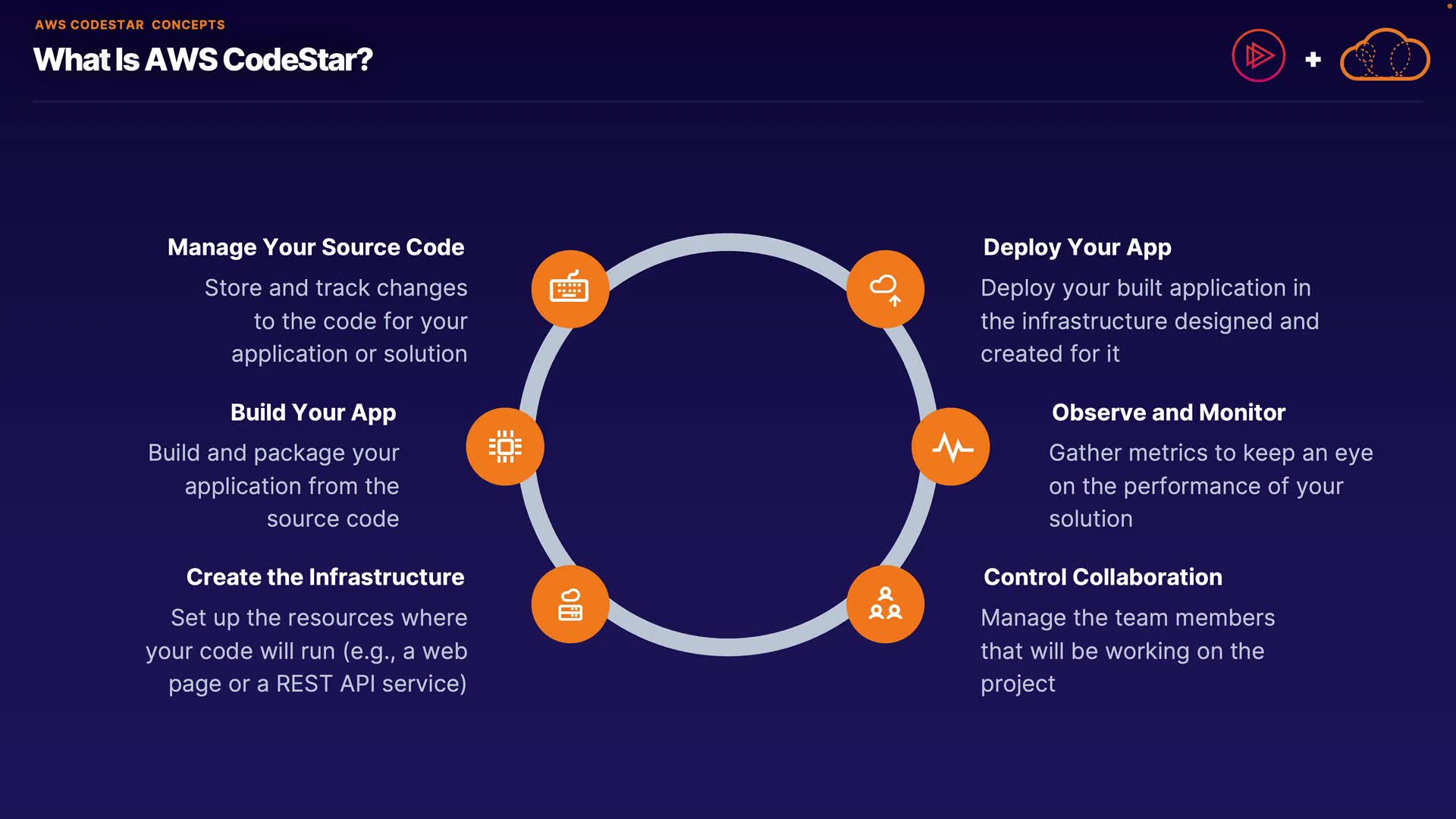 AWS CODESTAR CONCEPTS

What Is AWS CodeStar?

+

Manage Your Source Code

Store and track changes to the code for your application or solution

Build Your App

Build and package your application from the source code

Create the Infrastructure

Set up the resources where your code will run (e.g., a web page or a REST API service)

Deploy Your App

Deploy your built application in the infrastructure designed and created for it

Observe and Monitor

Gather metrics to keep an eye on the performance of your solution

Control Collaboration

Manage the team members that will be working on the project